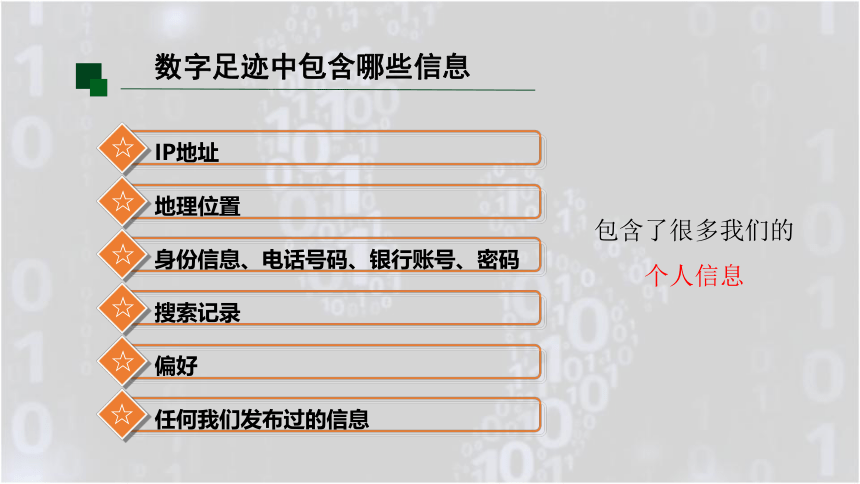 数字足迹中包含哪些信息

IP地址

地理位置

身份信息、电话号码、银行账号、密码

搜索记录

偏好

任何我们发布过的信息

包含了很多我们的
个人信息